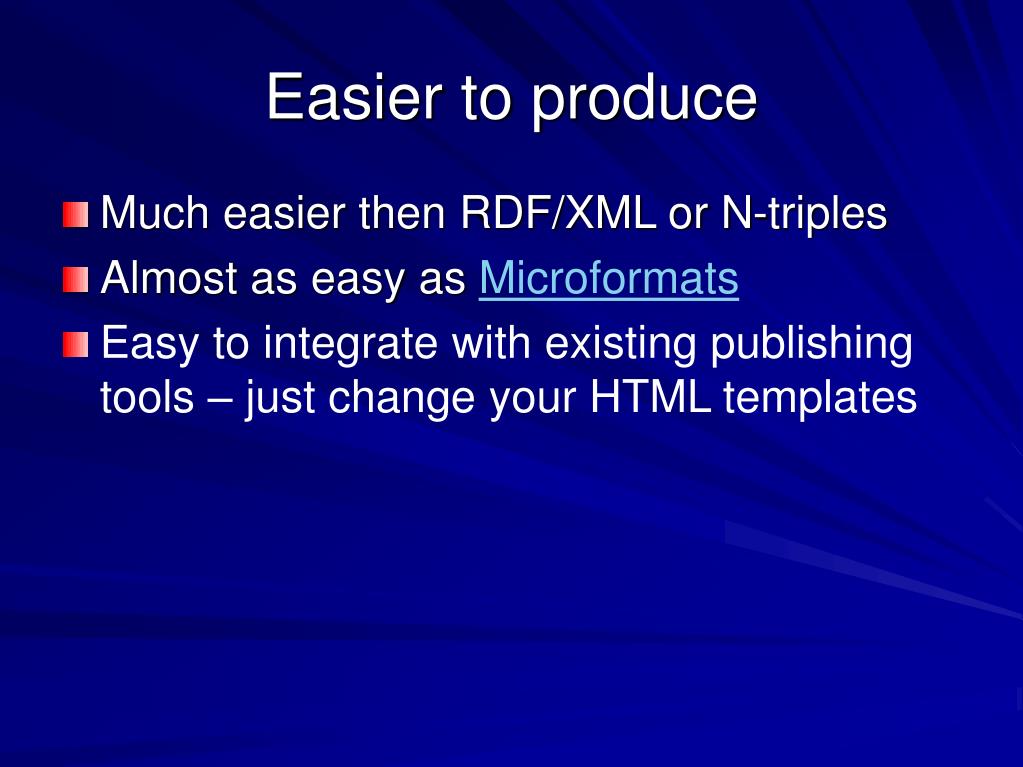 Easier to produce

Much easier then RDF/XML or N-triples

Almost as easy as Microformats

Easy to integrate with existing publishing tools – just change your HTML templates